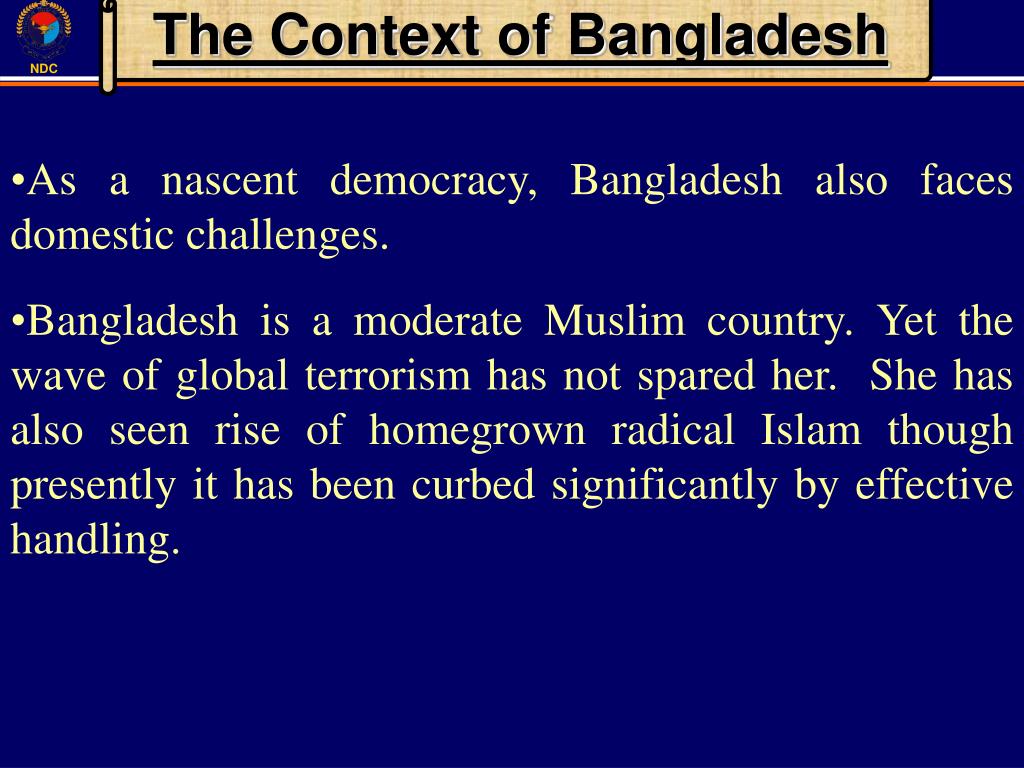 NDC

The Context of Bangladesh

•As a nascent democracy, Bangladesh also faces domestic challenges.

•Bangladesh is a moderate Muslim country. Yet the wave of global terrorism has not spared her. She has also seen rise of homegrown radical Islam though presently it has been curbed significantly by effective handling.